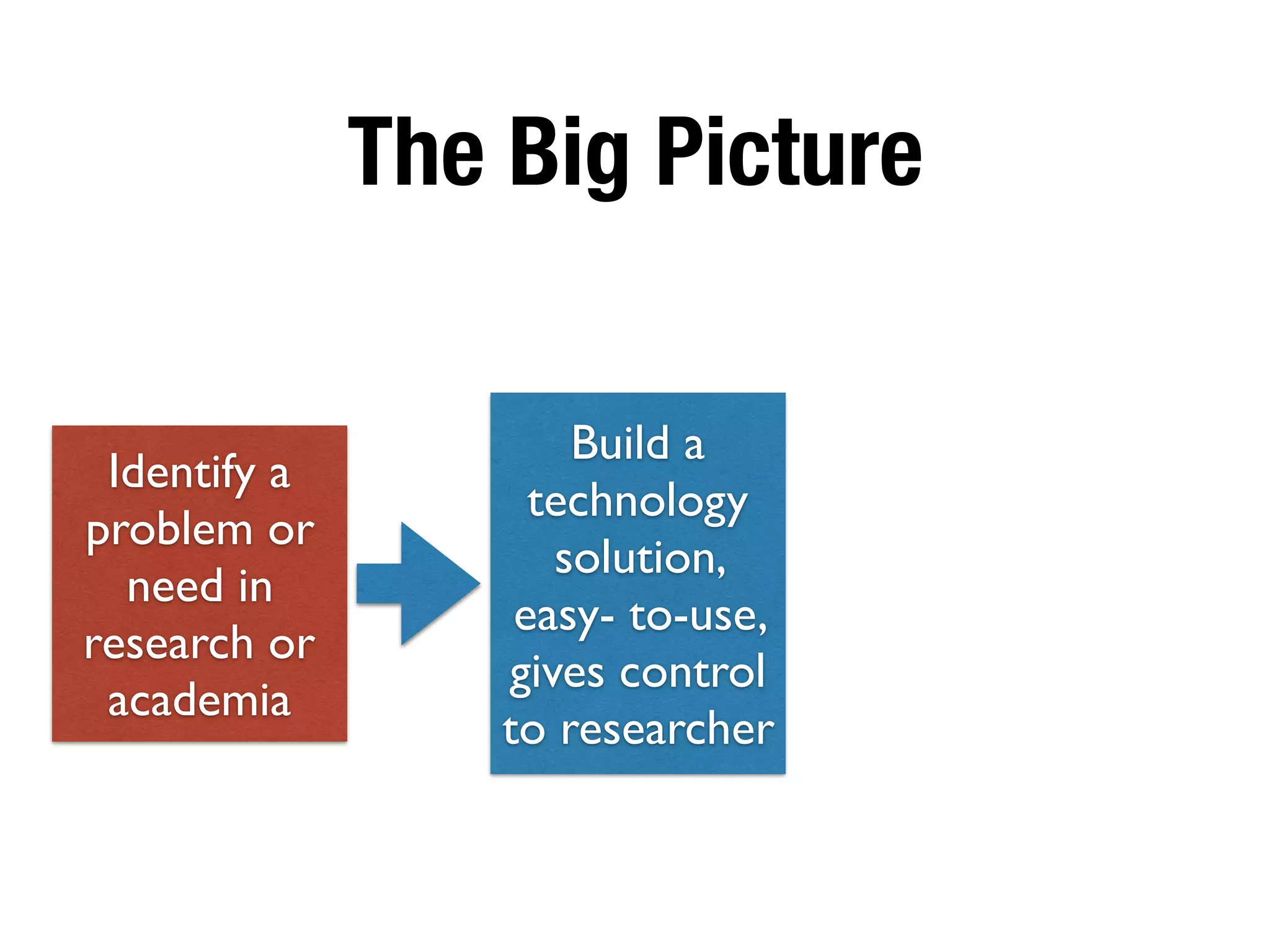 The Big Picture

Identify a problem or need in research or academia

Build a technology solution, easy- to-use, gives control to researcher